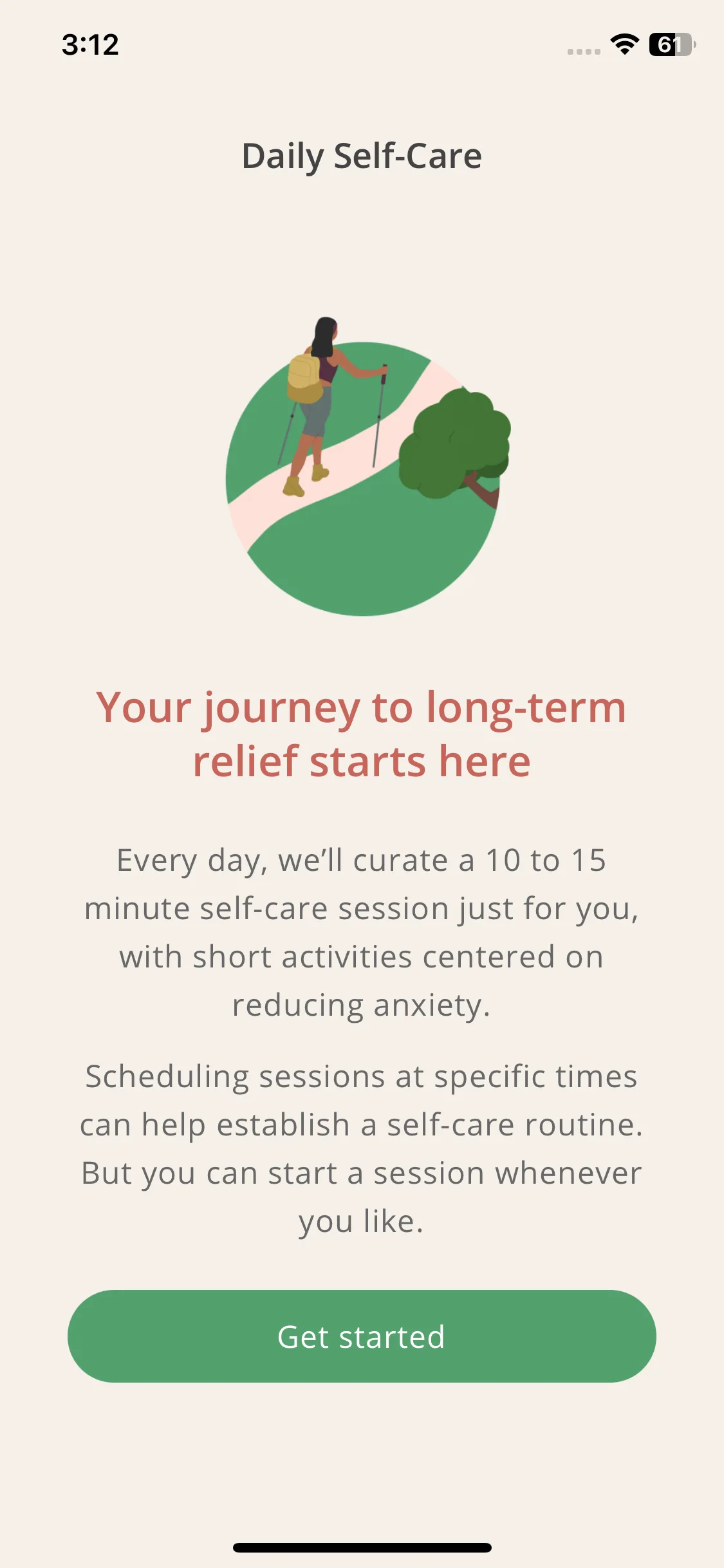 3:12

61

Daily Self-Care

Your journey to long-term relief starts here

Every day, we'll curate a 10 to 15 minute self-care session just for you, with short activities centered on reducing anxiety.

Scheduling sessions at specific times can help establish a self-care routine. But you can start a session whenever you like.

Get started